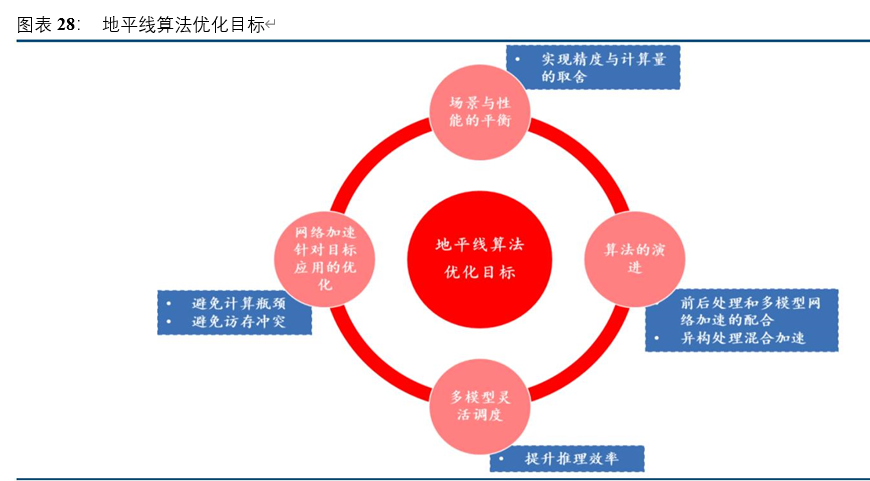 图表 28： 地平线算法优化目标

• 实现精度与计算量的取舍

场景与性能的平衡

网络加速针对目标应用的优化

地平线算法优化目标

算法的演进

• 避免计算瓶颈
• 避免访存冲突

• 前后处理和多模型网络加速的配合
• 异构处理混合加速

多模型灵活调度

• 提升推理效率